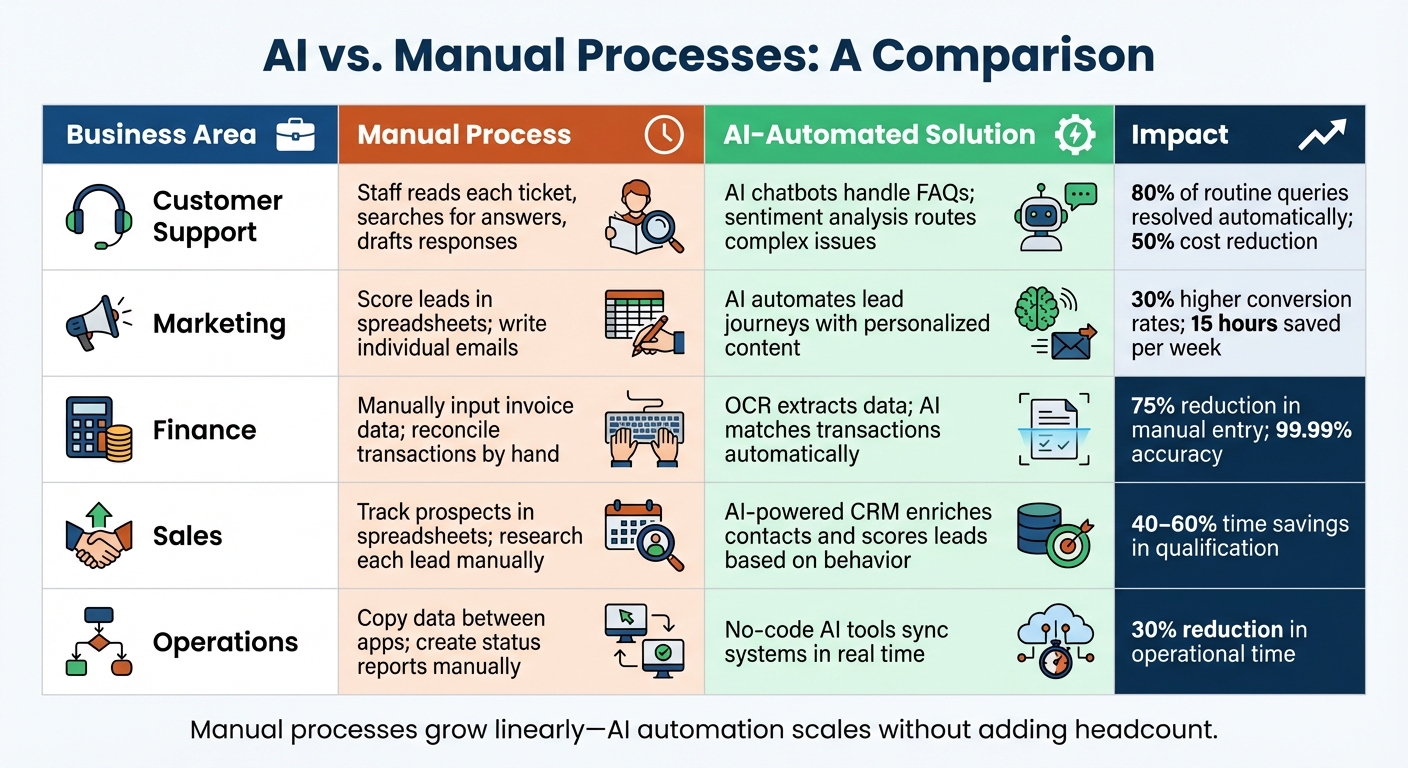 AI vs. Manual Processes: A Comparison

| Business Area | Manual Process | AI-Automated Solution | Impact |
|---|---|---|---|
| Customer Support | Staff reads each ticket, searches for answers, drafts responses | AI chatbots handle FAQs; sentiment analysis routes complex issues | 80% of routine queries resolved automatically; 50% cost reduction |
| Marketing | Score leads in spreadsheets; write individual emails | AI automates lead journeys with personalized content | 30% higher conversion rates; 15 hours saved per week |
| Finance | Manually input invoice data; reconcile transactions by hand | OCR extracts data; AI matches transactions automatically | 75% reduction in manual entry; 99.99% accuracy |
| Sales | Track prospects in spreadsheets; research each lead manually | AI-powered CRM enriches contacts and scores leads based on behavior | 40–60% time savings in qualification |
| Operations | Copy data between apps; create status reports manually | No-code AI tools sync systems in real time | 30% reduction in operational time |

Manual processes grow linearly—AI automation scales without adding headcount.